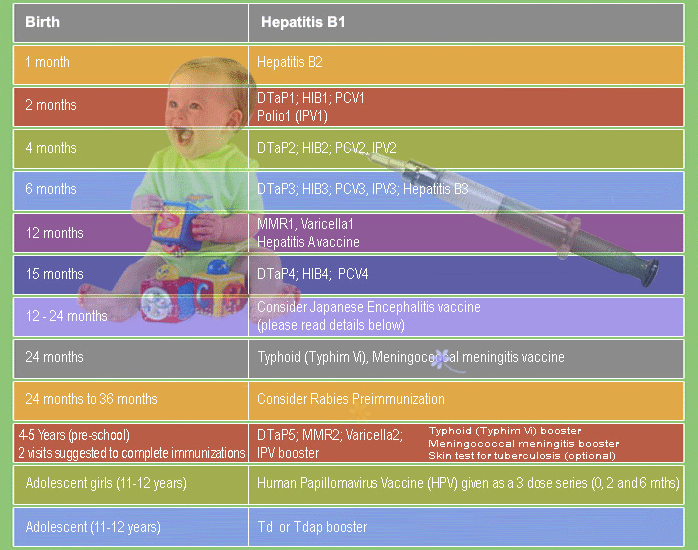 | Birth | Hepatitis B1 |
|---|---|
| 1 month | Hepatitis B2 |
| 2 months | DTaP1; HIB1; PCV1 Polio1 (IPV1) |
| 4 months | DTaP2; HIB2; PCV2, IPV2 |
| 6 months | DTaP3; HIB3; PCV3, IPV3; Hepatitis B3 |
| 12 months | MMR1, Varicella1 Hepatitis Avaccine |
| 15 months | DTaP4; HIB4; PCV4 |
| 12 - 24 months | Consider Japanese Encephalitis vaccine (please read details below) |
| 24 months | Typhoid (Typhim Vi), Meningococcal meningitis vaccine |
| 24 months to 36 months | Consider Rabies Preimmunization |
| 4-5 Years (pre-school) 2 visits suggested to complete immunizations | DTaP5; MMR2; Varicella2; IPV booster Typhoid (Typhim Vi) booster Meningococcal meningitis booster Skin test for tuberculosis (optional) |
| Adolescent girls (11-12 years) | Human Papillomavirus Vaccine (HPV) given as a 3 dose series (0, 2 and 6 mths) |
| Adolescent (11-12 years) | Td or Tdap booster |